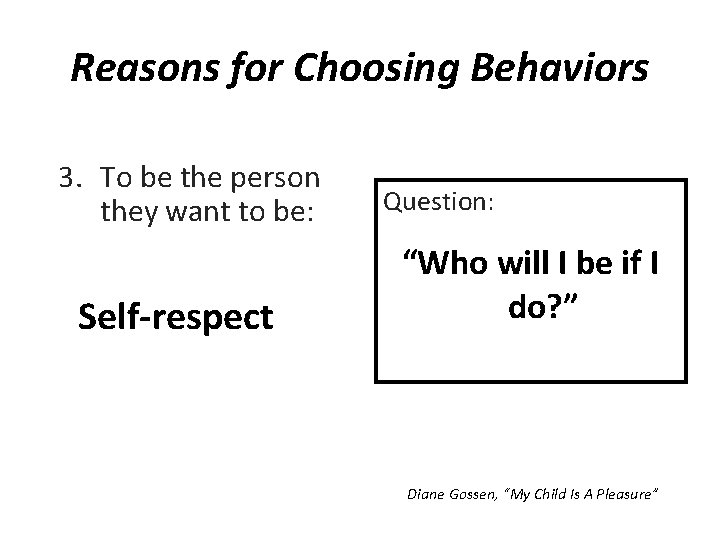 Reasons for Choosing Behaviors

3. To be the person they want to be:

Self-respect

Question:

“Who will I be if I do?”

Diane Gossen, “My Child Is A Pleasure”